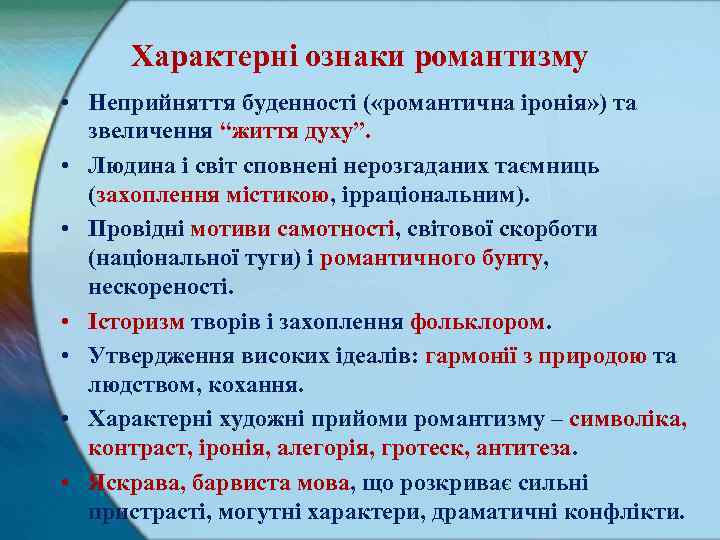 Характерні ознаки романтизму

• Неприйняття буденності («романтична іронія») та звеличення “життя духу”.
• Людина і світ сповнені нерозгаданих таємниць (захоплення містикою, ірраціональним).
• Провідні мотиви самотності, світової скорботи (національної туги) і романтичного бунту, нескореності.
• Історизм творів і захоплення фольклором.
• Утвердження високих ідеалів: гармонії з природою та людством, кохання.
• Характерні художні прийоми романтизму – символіка, контраст, іронія, алегорія, гротеск, антитеза.
• Яскрава, барвиста мова, що розкриває сильні пристрасті, могутні характери, драматичні конфлікти.